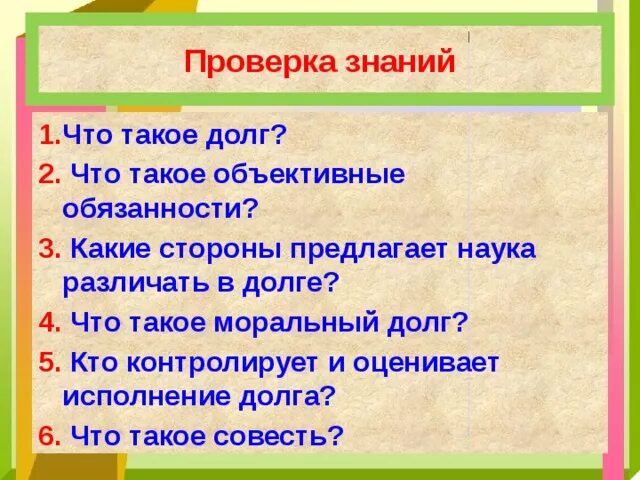 Проверка знаний

1.Что такое долг?

2. Что такое объективные обязанности?

3. Какие стороны предлагает наука различать в долге?

4. Что такое моральный долг?

5. Кто контролирует и оценивает исполнение долга?

6. Что такое совесть?